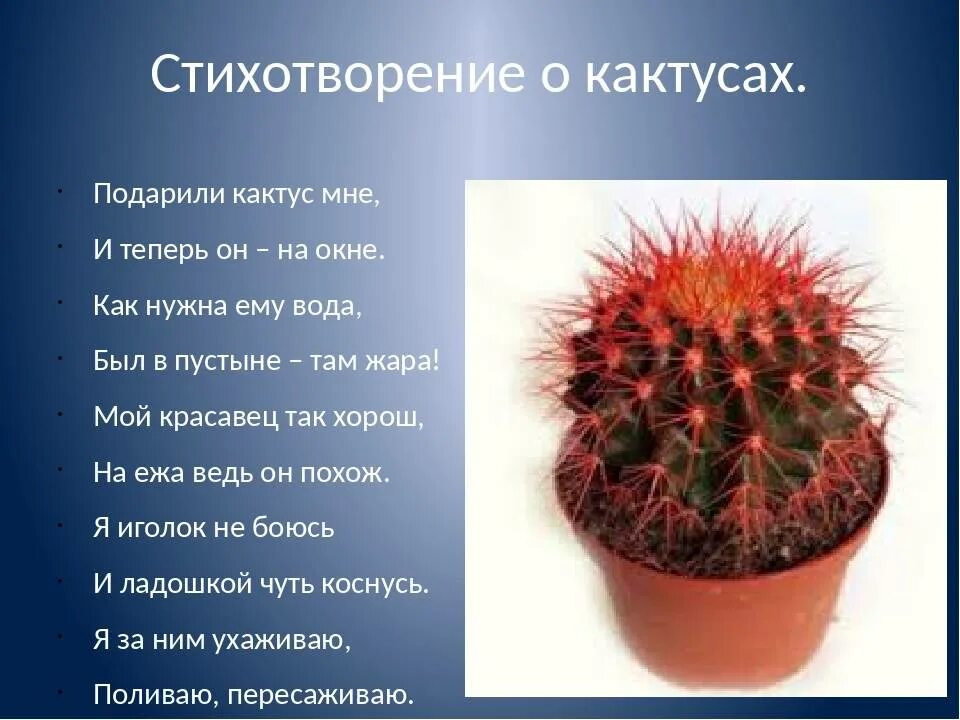 Стихотворение о кактусах.

- Подарили кактус мне,
- И теперь он – на окне.
- Как нужна ему вода,
- Был в пустыне – там жара!
- Мой красавец так хорош,
- На ежа ведь он похож.
- Я иголок не боюсь
- И ладошкой чуть коснусь.
- Я за ним ухаживаю,
- Поливаю, пересаживаю.